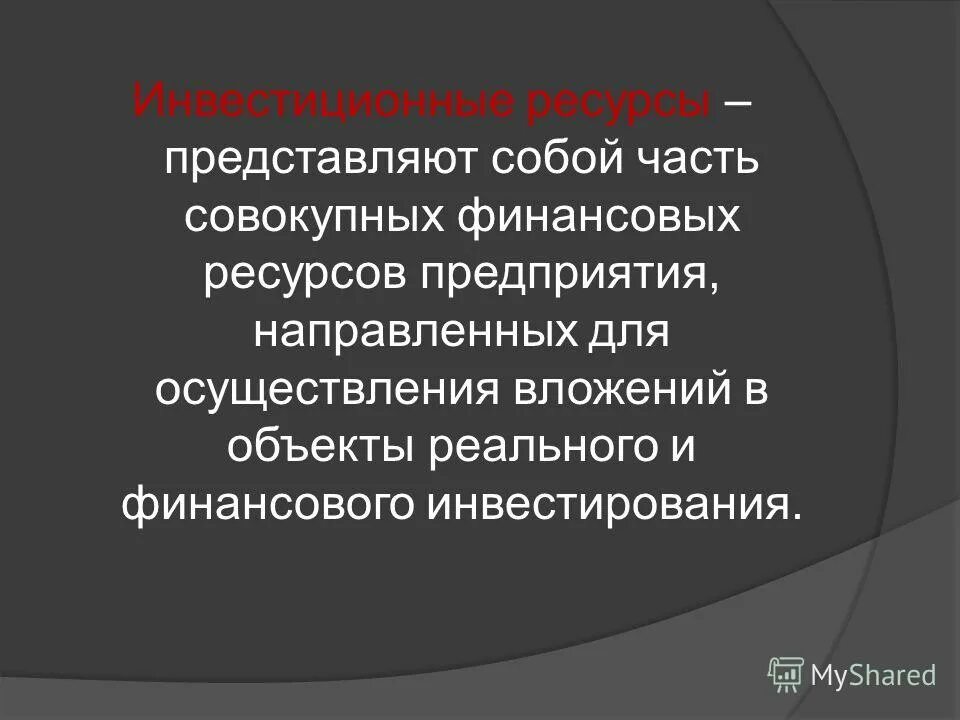 Инвестиционные ресурсы – представляют собой часть совокупных финансовых ресурсов предприятия, направленных для осуществления вложений в объекты реального и финансового инвестирования.

MyShared